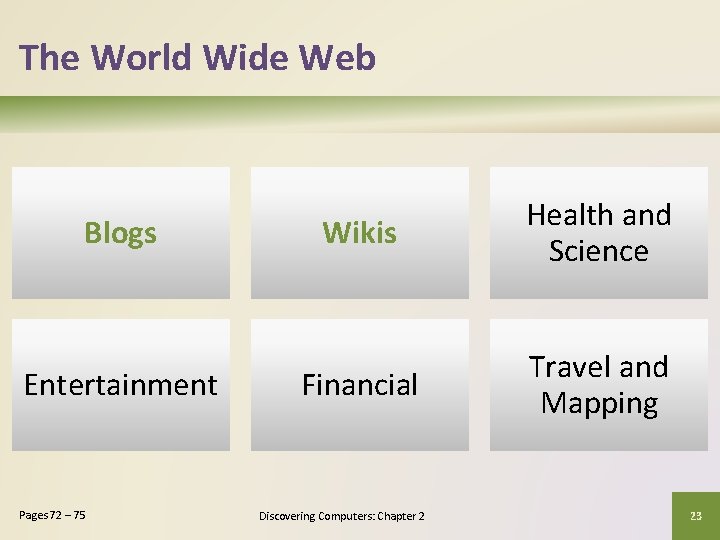 The World Wide Web

Blogs

Wikis

Health and Science

Entertainment

Financial

Travel and Mapping

Pages 72 – 75

Discovering Computers: Chapter 2

23